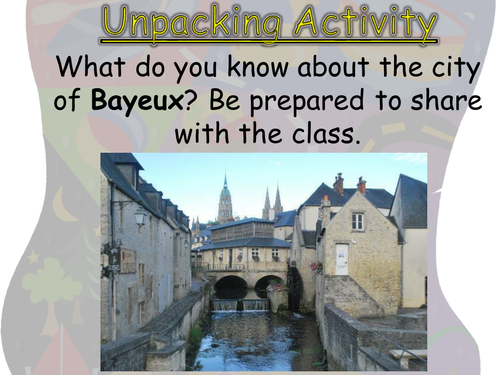 Unpacking Activity

What do you know about the city of Bayeux? Be prepared to share with the class.